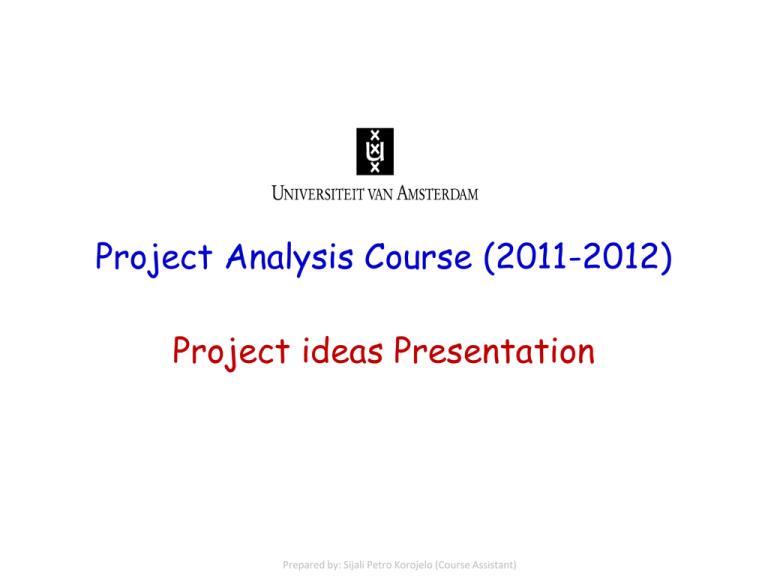 UNIVERSITEIT VAN AMSTERDAM

Project Analysis Course (2011-2012)

Project ideas Presentation

Prepared by: Sijali Petro Korojelo (Course Assistant)